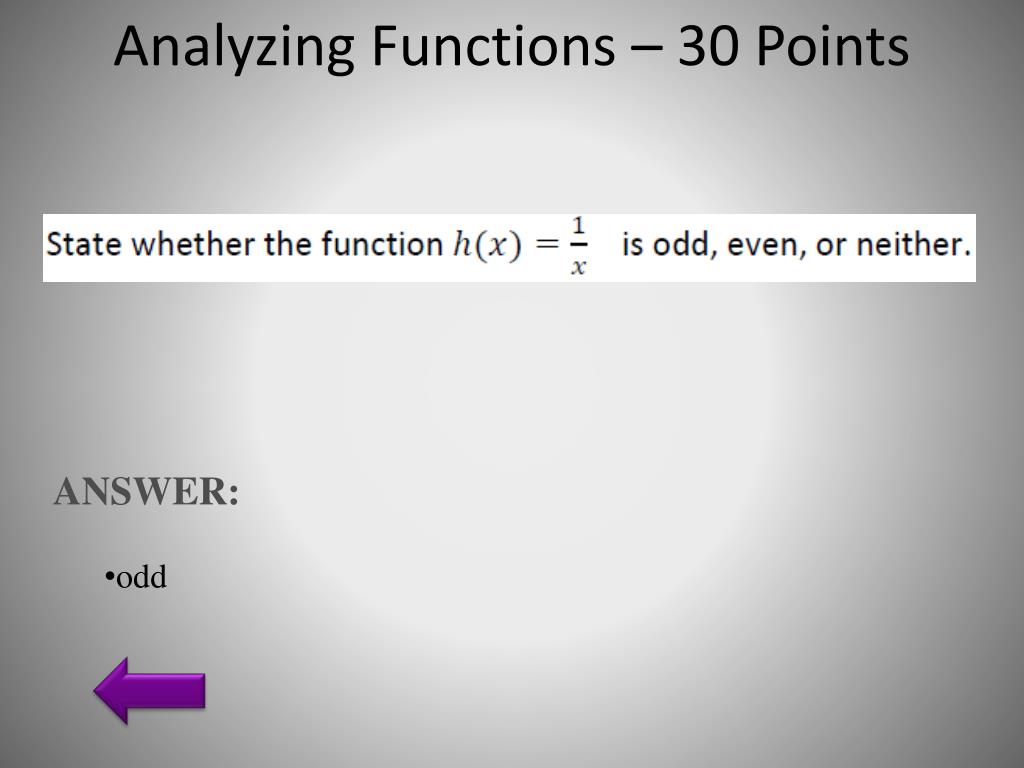 Analyzing Functions – 30 Points

State whether the function $h(x) = \frac{1}{x}$ is odd, even, or neither.

ANSWER:

•odd